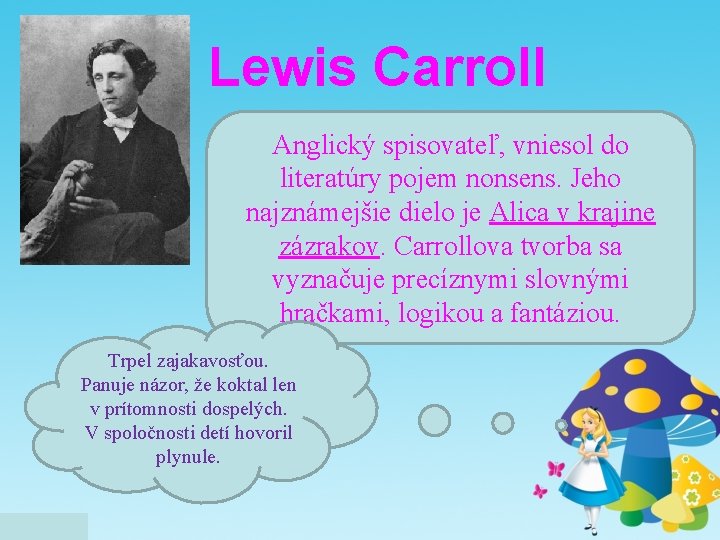 Lewis Carroll

Anglický spisovateľ, vniesol do literatúry pojem nonsens. Jeho najznámejšie dielo je Alica v krajine zázrakov. Carrollova tvorba sa vyznačuje precíznymi slovnými hračkami, logikou a fantáziou.

Trpel zajakavosťou. Panuje názor, že koktal len v prítomnosti dospelých. V spoločnosti detí hovoril plynule.